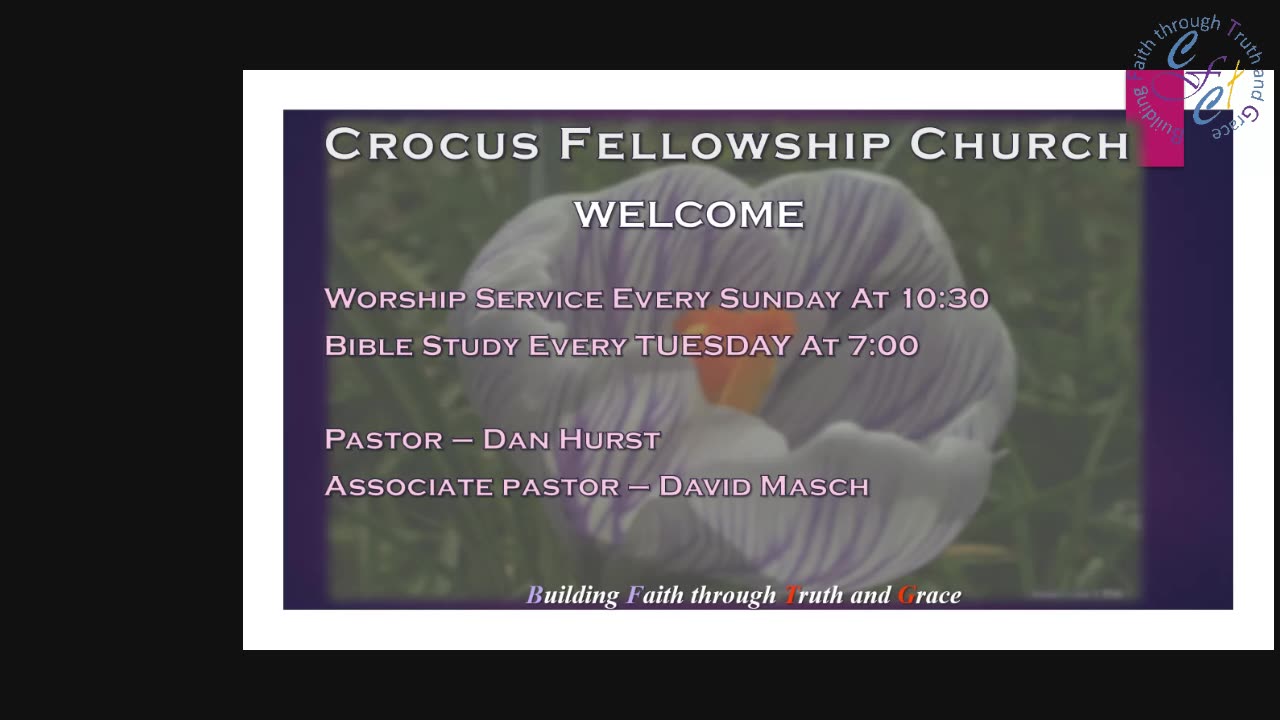 Building Faith through Truth and Grace
CFC

CROCUS FELLOWSHIP CHURCH

WELCOME

WORSHIP SERVICE EVERY SUNDAY AT 10:30
BIBLE STUDY EVERY TUESDAY AT 7:00

PASTOR – DAN HURST
ASSOCIATE PASTOR – DAVID MASCH

Building Faith through Truth and Grace